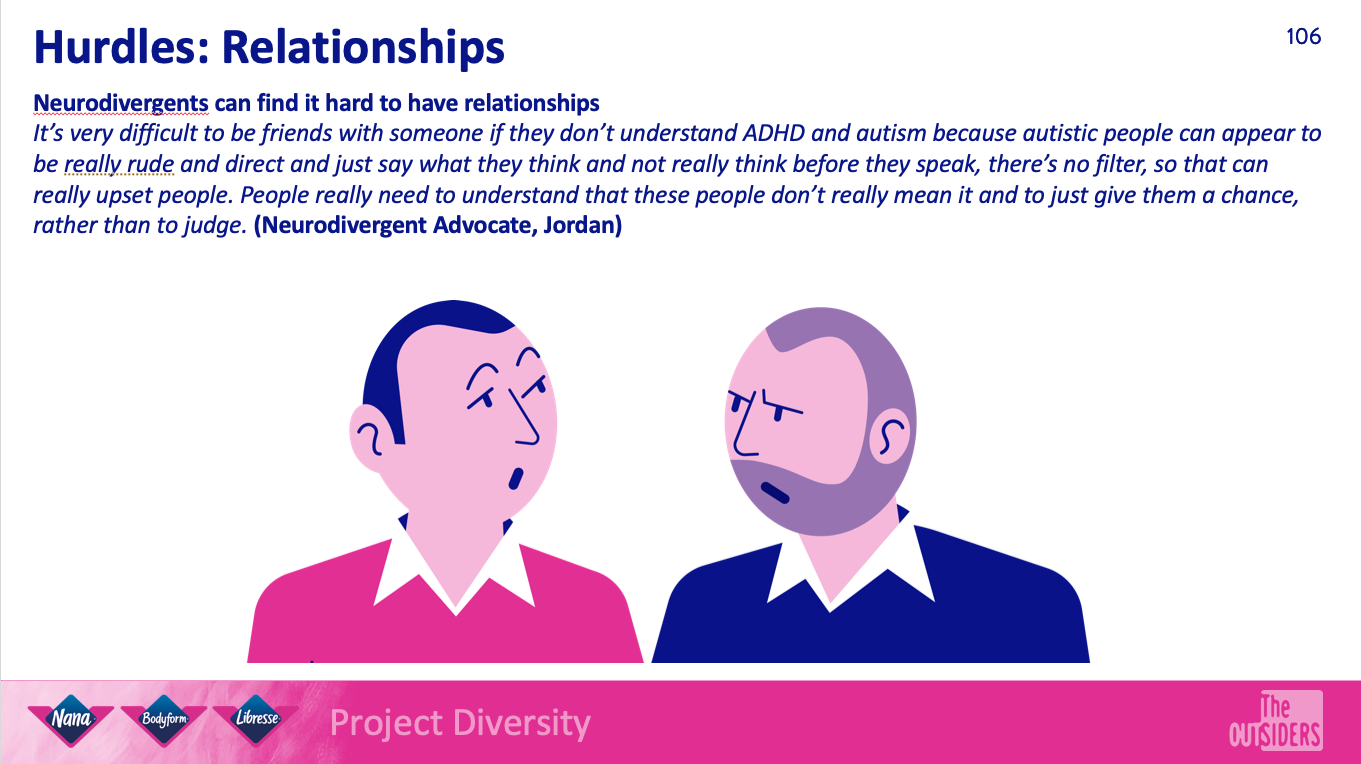 Hurdles: Relationships

106

Neurodivergents can find it hard to have relationships

It's very difficult to be friends with someone if they don't understand ADHD and autism because autistic people can appear to be really rude and direct and just say what they think and not really think before they speak, there's no filter, so that can really upset people. People really need to understand that these people don't really mean it and to just give them a chance, rather than to judge. (Neurodivergent Advocate, Jordan)

Nana Bodyform Libresse Project Diversity

The OUTSIDERS